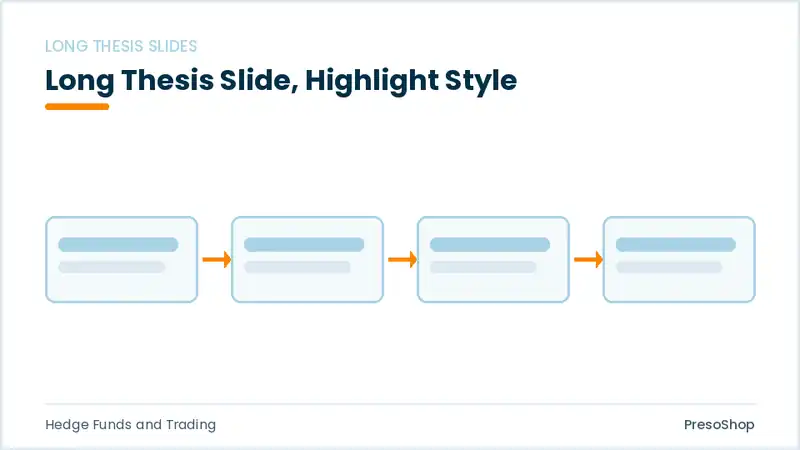 LONG THESIS SLIDES

Long Thesis Slide, Highlight Style

Hedge Funds and Trading

PresoShop